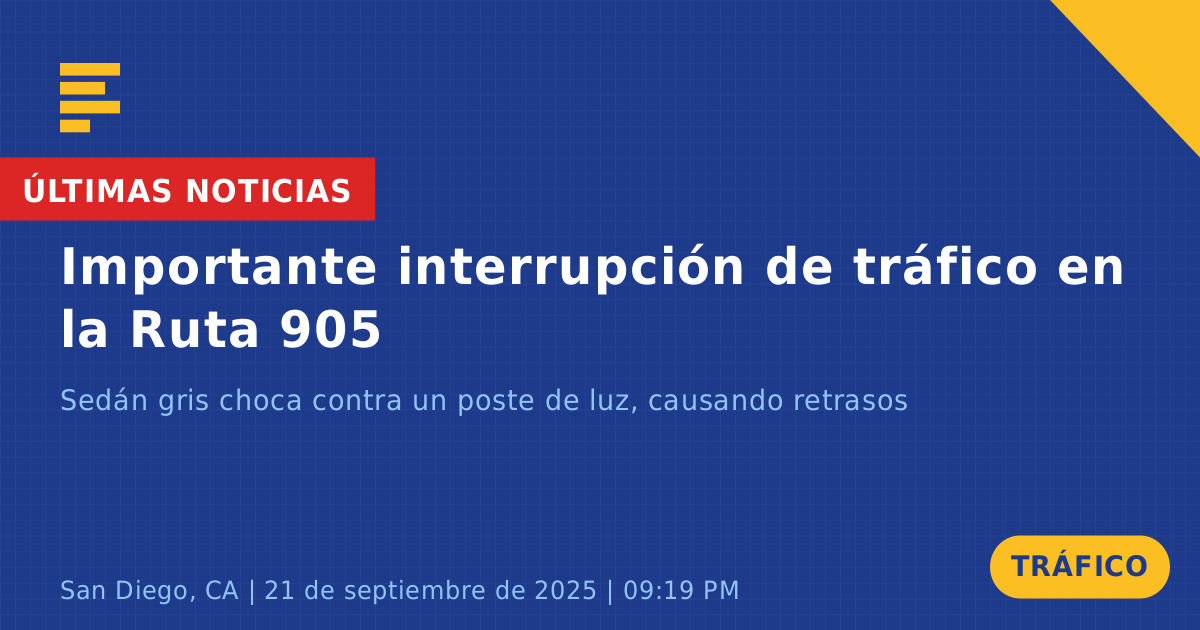 ÚLTIMAS NOTICIAS

Importante interrupción de tráfico en la Ruta 905

Sedán gris choca contra un poste de luz, causando retrasos

San Diego, CA | 21 de septiembre de 2025 | 09:19 PM

TRÁFICO